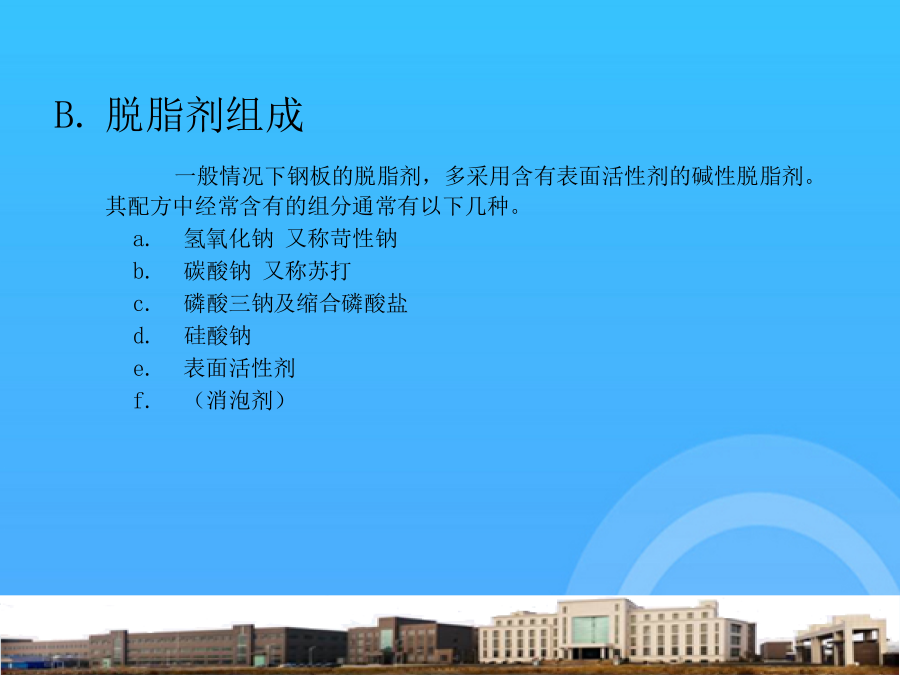 B. 脱脂剂组成

一般情况下钢板的脱脂剂，多采用含有表面活性剂的碱性脱脂剂。其配方中经常含有的组分通常有以下几种。

a. 氢氧化钠 又称苛性钠
b. 碳酸钠 又称苏打
c. 磷酸三钠及缩合磷酸盐
d. 硅酸钠
e. 表面活性剂
f. （消泡剂）